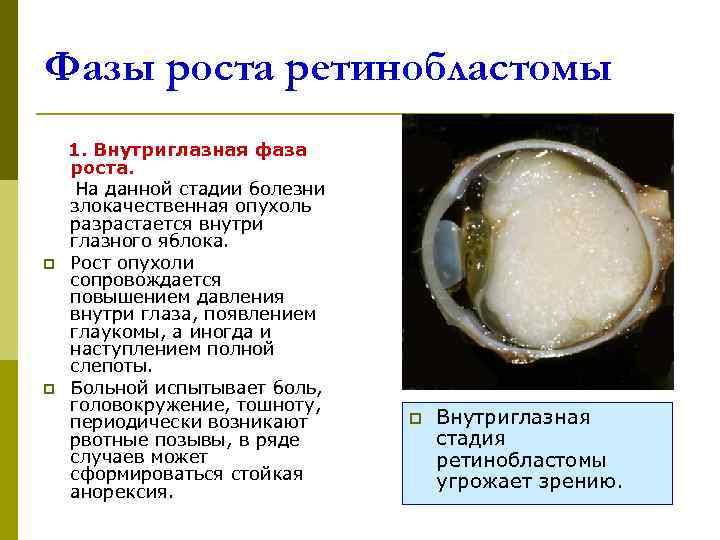 Фазы роста ретинобластомы

1. Внутриглазная фаза роста.

На данной стадии болезни злокачественная опухоль разрастается внутри глазного яблока.

Рост опухоли сопровождается повышением давления внутри глаза, появлением глаукомы, а иногда и наступлением полной слепоты.

Больной испытывает боль, головокружение, тошноту, периодически возникают рвотные позывы, в ряде случаев может сформироваться стойкая анорексия.

Внутриглазная стадия ретинобластомы угрожает зрению.